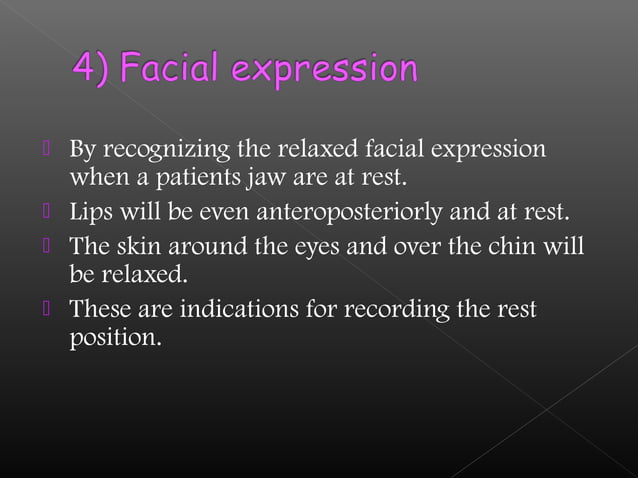 4) Facial expression

By recognizing the relaxed facial expression when a patients jaw are at rest.

Lips will be even anteroposteriorly and at rest.

The skin around the eyes and over the chin will be relaxed.

These are indications for recording the rest position.